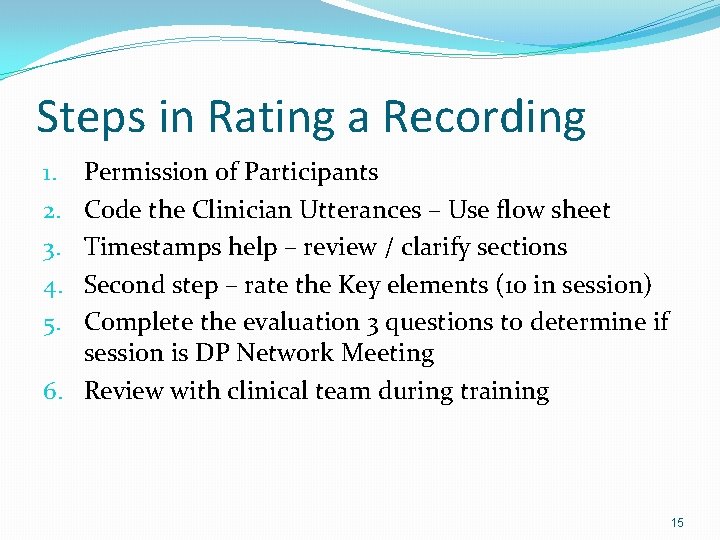 Steps in Rating a Recording

1. Permission of Participants
2. Code the Clinician Utterances – Use flow sheet
3. Timestamps help – review / clarify sections
4. Second step – rate the Key elements (10 in session)
5. Complete the evaluation 3 questions to determine if session is DP Network Meeting
6. Review with clinical team during training

15